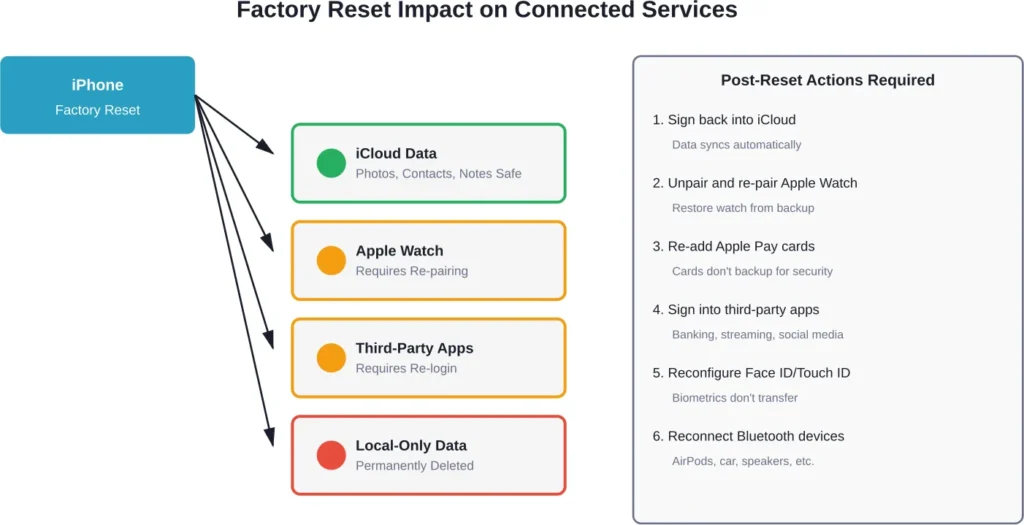 Factory Reset Impact on Connected Services

iPhone
Factory Reset

iCloud Data
Photos, Contacts, Notes Safe

Apple Watch
Requires Re-pairing

Third-Party Apps
Requires Re-login

Local-Only Data
Permanently Deleted

Post-Reset Actions Required

1. Sign back into iCloud
Data syncs automatically

2. Unpair and re-pair Apple Watch
Restore watch from backup

3. Re-add Apple Pay cards
Cards don't backup for security

4. Sign into third-party apps
Banking, streaming, social media

5. Reconfigure Face ID/Touch ID
Biometrics don't transfer

6. Reconnect Bluetooth devices
AirPods, car, speakers, etc.